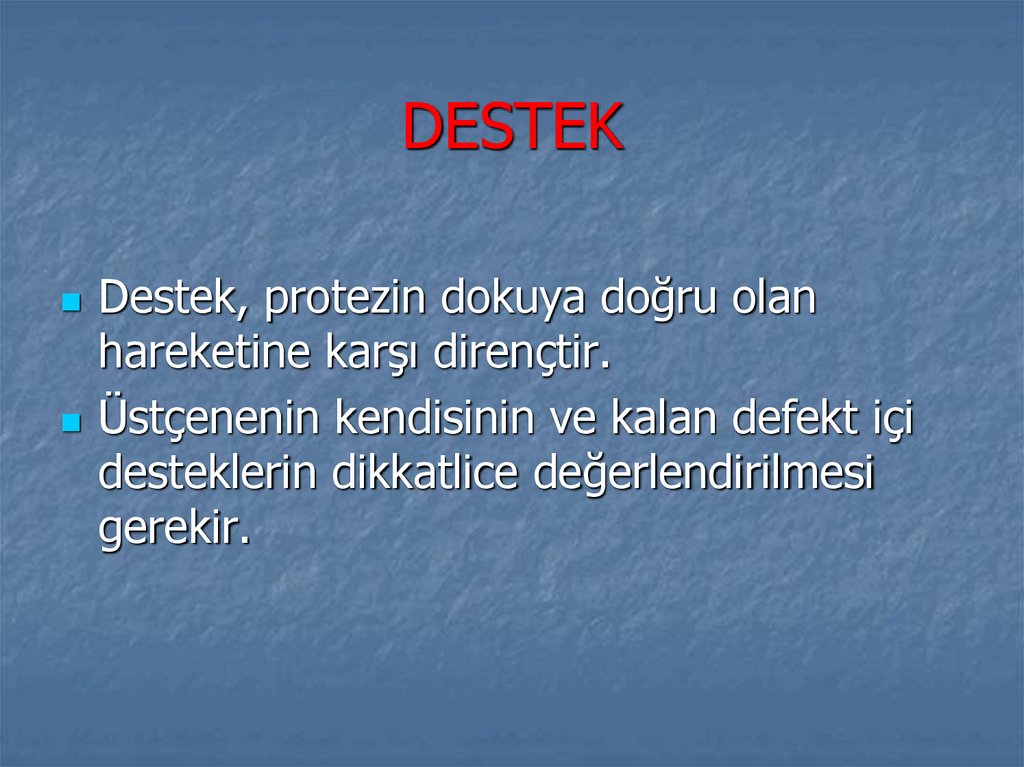 DESTEK

Destek, protezin dokuya doğru olan hareketine karşı dirençtir.

Üstçenenin kendisinin ve kalan defekt içi desteklerin dikkatlice değerlendirilmesi gerekir.